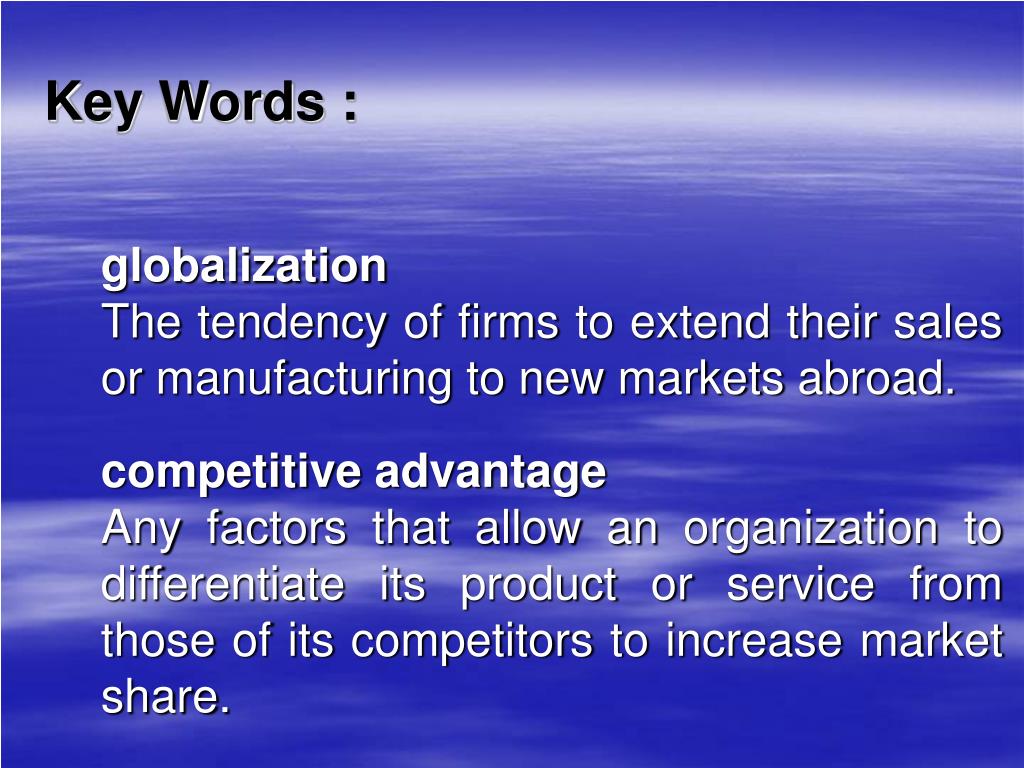 Key Words :

globalization
The tendency of firms to extend their sales or manufacturing to new markets abroad.

competitive advantage
Any factors that allow an organization to differentiate its product or service from those of its competitors to increase market share.